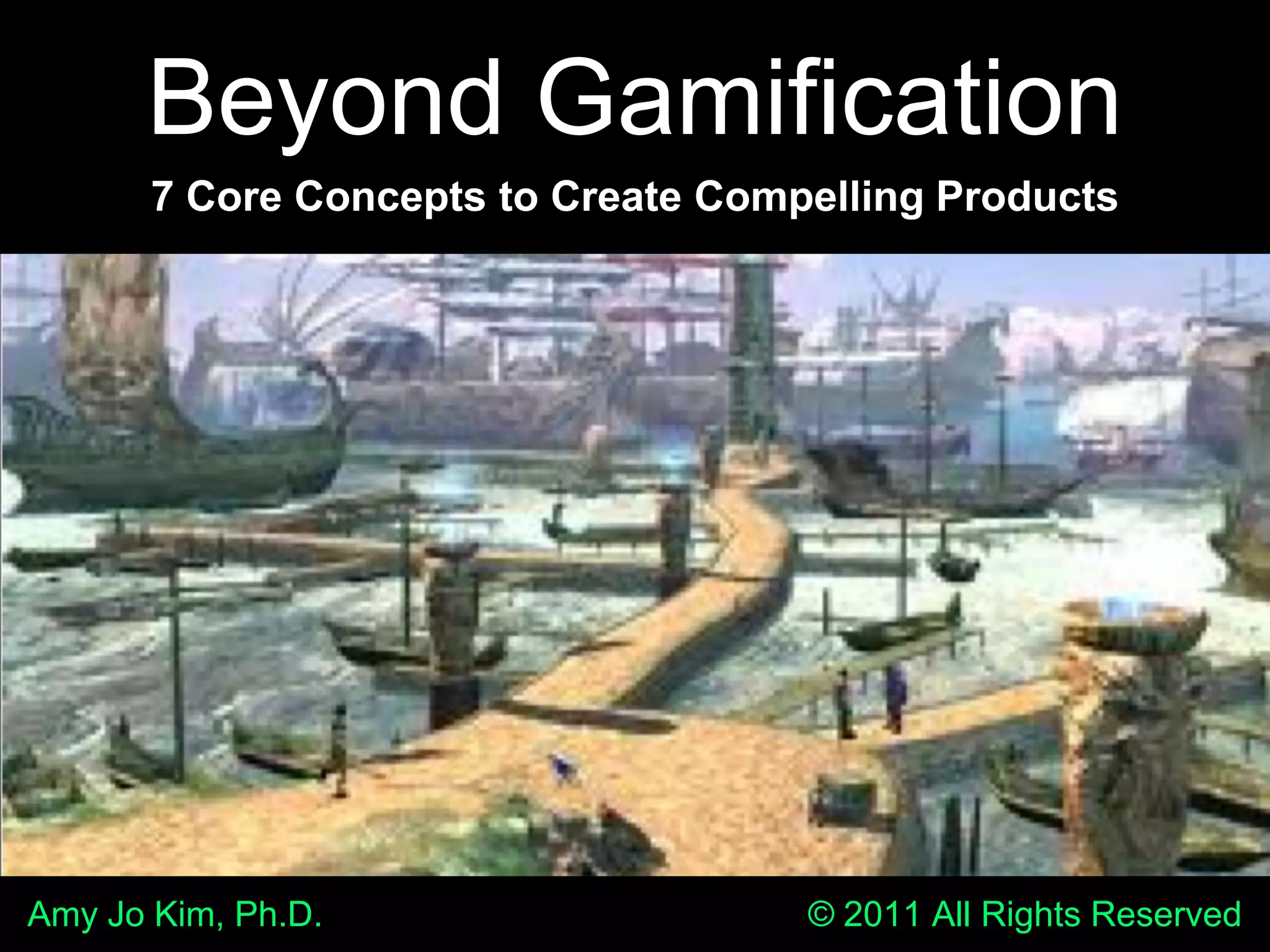 Beyond Gamification

7 Core Concepts to Create Compelling Products

Amy Jo Kim, Ph.D.

© 2011 All Rights Reserved